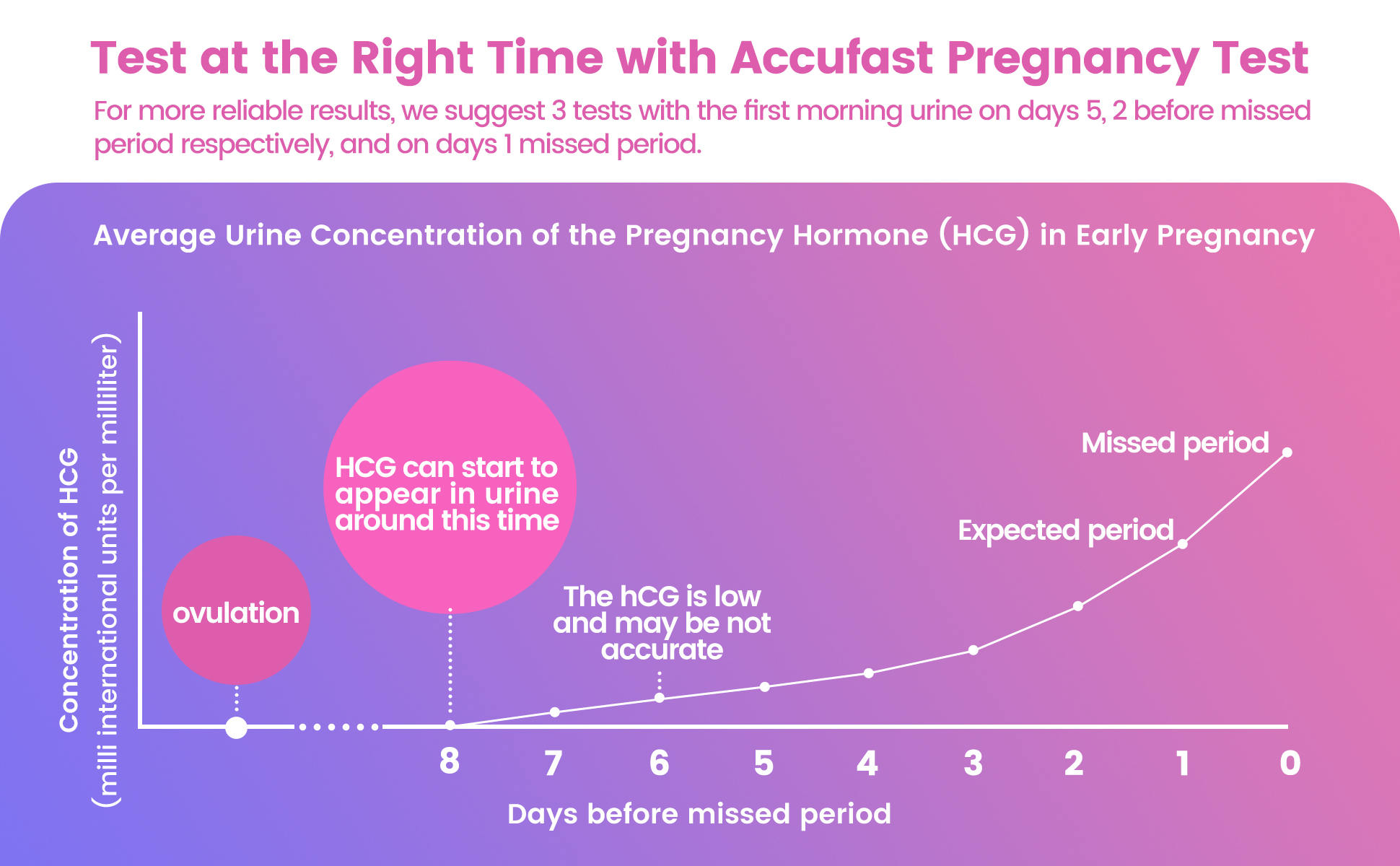 Test at the Right Time with Accufast Pregnancy Test

For more reliable results, we suggest 3 tests with the first morning urine on days 5, 2 before missed period respectively, and on days 1 missed period.

Average Urine Concentration of the Pregnancy Hormone (HCG) in Early Pregnancy

Concentration of HCG (milli international units per milliliter)

ovulation

HCG can start to appear in urine around this time

The hCG is low and may be not accurate

Expected period

Missed period

8 7 6 5 4 3 2 1 0

Days before missed period